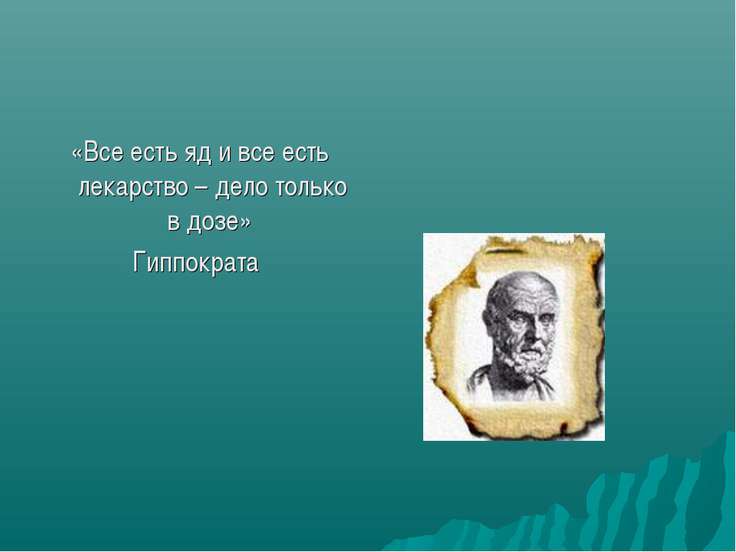 «Все есть яд и все есть лекарство – дело только в дозе»

Гиппократа